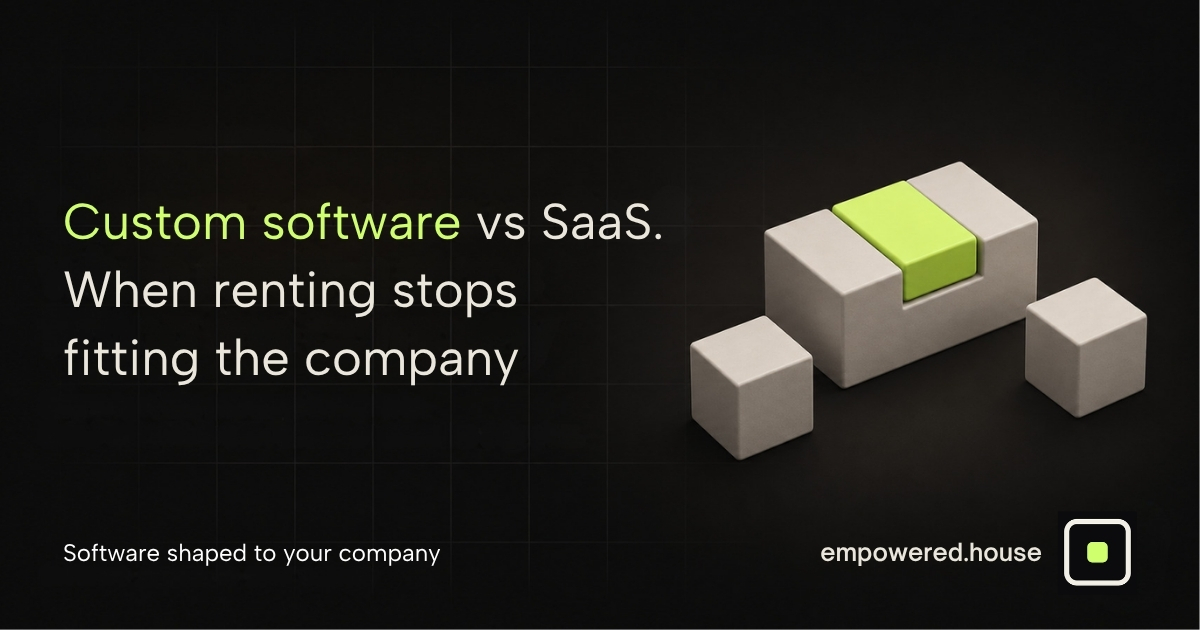 Custom software vs SaaS. When renting stops fitting the company

Software shaped to your company

empowered.house